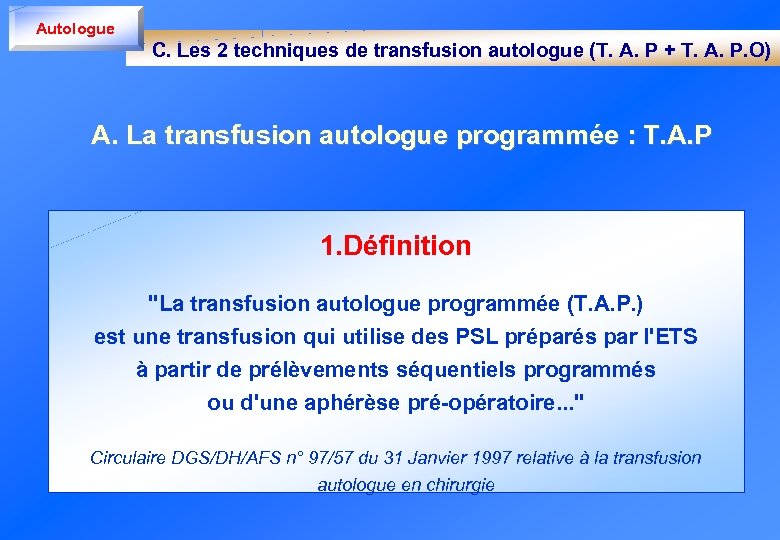 Autologue

C. Les 2 techniques de transfusion autologue (T. A. P + T. A. P.O)

A. La transfusion autologue programmée : T.A.P

1.Définition

"La transfusion autologue programmée (T.A.P.) est une transfusion qui utilise des PSL préparés par l'ETS à partir de prélèvements séquentiels programmés ou d'une aphérèse pré-opératoire..."

Circulaire DGS/DH/AFS n° 97/57 du 31 Janvier 1997 relative à la transfusion autologue en chirurgie